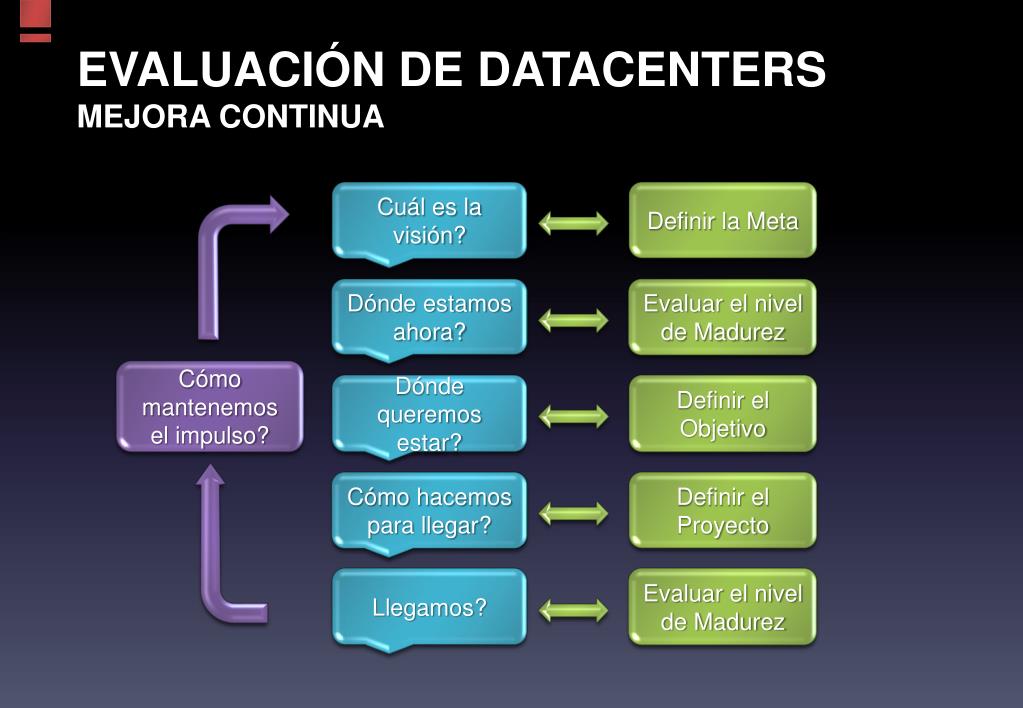 EVALUACIÓN DE DATACENTERS
MEJORA CONTINUA

Cómo mantenemos el impulso?

Cuál es la visión?

Definir la Meta

Dónde estamos ahora?

Evaluar el nivel de Madurez

Dónde queremos estar?

Definir el Objetivo

Cómo hacemos para llegar?

Definir el Proyecto

Llegamos?

Evaluar el nivel de Madurez